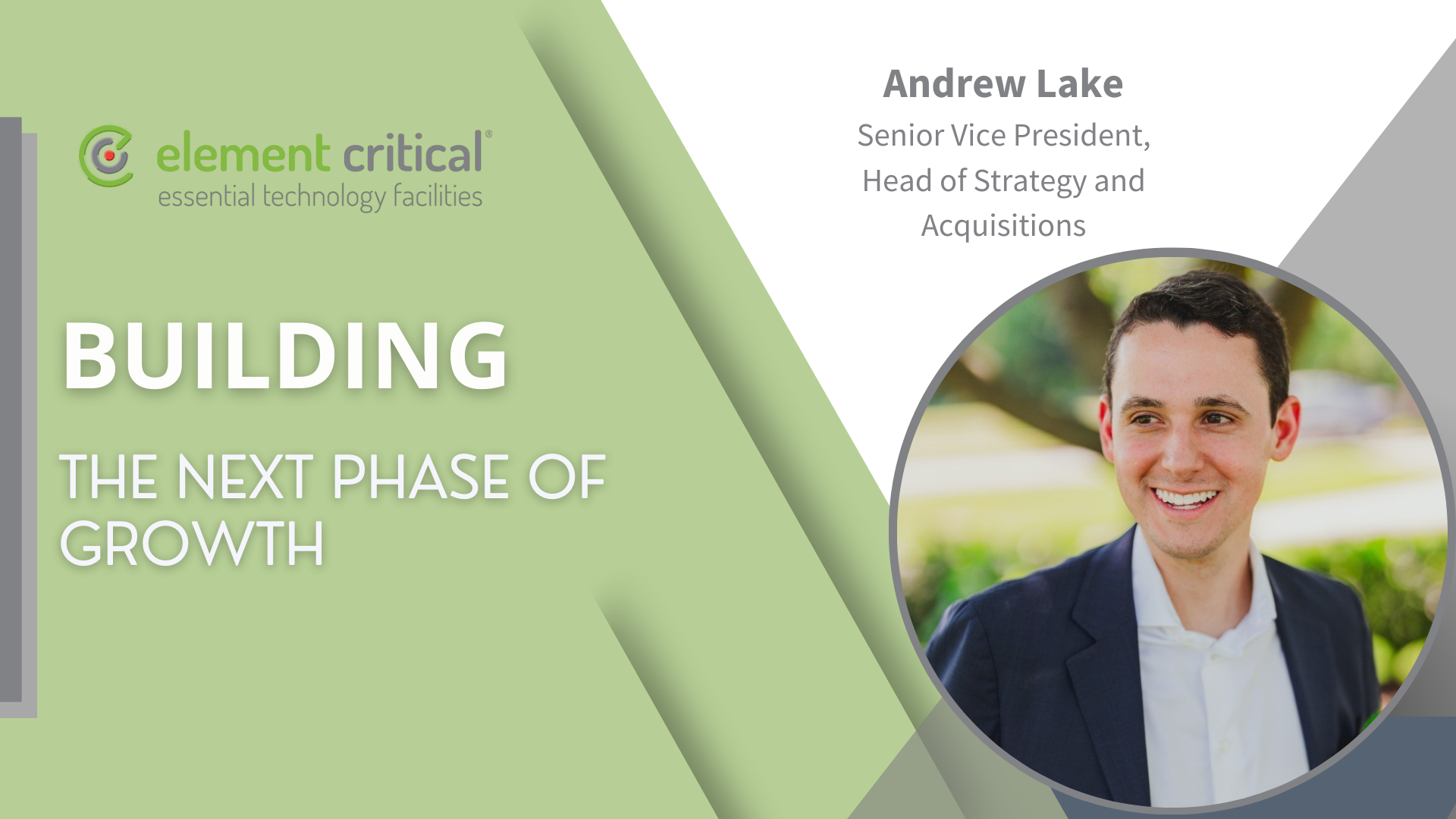 element critical®
essential technology facilities

BUILDING

THE NEXT PHASE OF GROWTH

Andrew Lake
Senior Vice President, Head of Strategy and Acquisitions